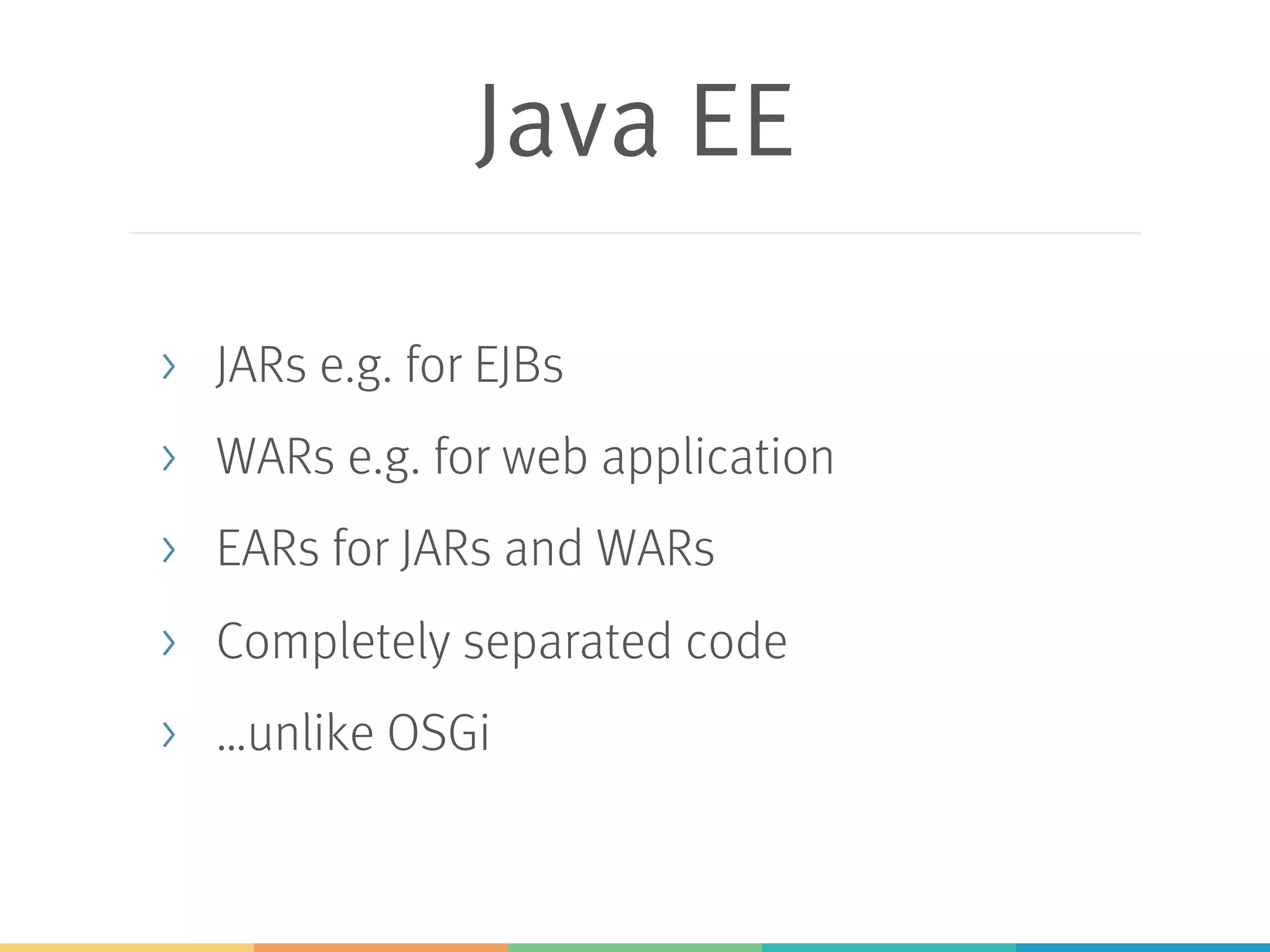 Java EE

› JARs e.g. for EJBs
› WARs e.g. for web application
› EARs for JARs and WARs
› Completely separated code
› ...unlike OSGi